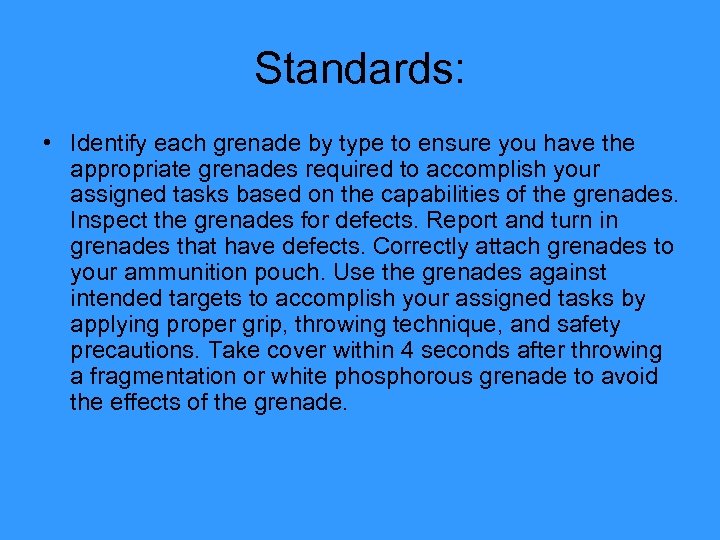 Standards:

• Identify each grenade by type to ensure you have the appropriate grenades required to accomplish your assigned tasks based on the capabilities of the grenades. Inspect the grenades for defects. Report and turn in grenades that have defects. Correctly attach grenades to your ammunition pouch. Use the grenades against intended targets to accomplish your assigned tasks by applying proper grip, throwing technique, and safety precautions. Take cover within 4 seconds after throwing a fragmentation or white phosphorous grenade to avoid the effects of the grenade.